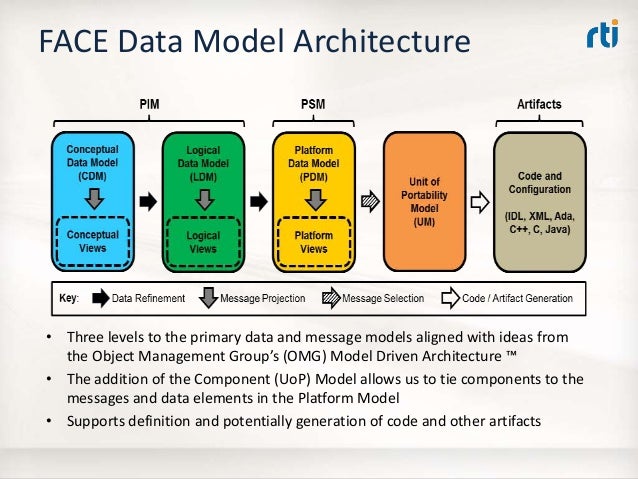 FACE Data Model Architecture

rti

PIM

PSM

Artifacts

Conceptual Data Model (CDM)

Conceptual Views

Logical Data Model (LDM)

Logical Views

Platform Data Model (PDM)

Platform Views

Unit of Portability Model (UM)

Code and Configuration

(IDL, XML, Ada, C++, C, Java)

Key: Data Refinement Message Projection Message Selection Code / Artifact Generation

• Three levels to the primary data and message models aligned with ideas from the Object Management Group's (OMG) Model Driven Architecture ™

• The addition of the Component (UoP) Model allows us to tie components to the messages and data elements in the Platform Model

• Supports definition and potentially generation of code and other artifacts